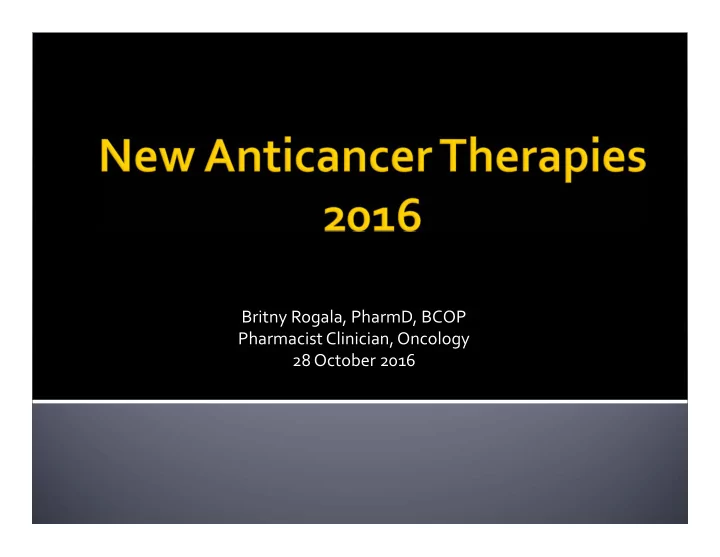 New Anticancer Therapies 2016

Britny Rogala, PharmD, BCOP
Pharmacist Clinician, Oncology
28 October 2016